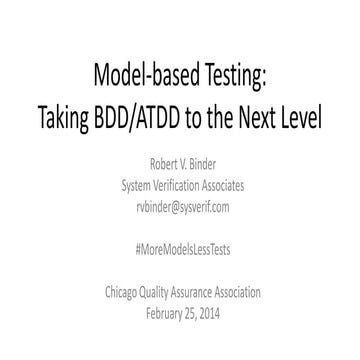 Model-based Testing:
Taking BDD/ATDD to the Next Level

Robert V. Binder
System Verification Associates
rvbinder@sysverif.com

#MoreModelsLessTests

Chicago Quality Assurance Association
February 25, 2014